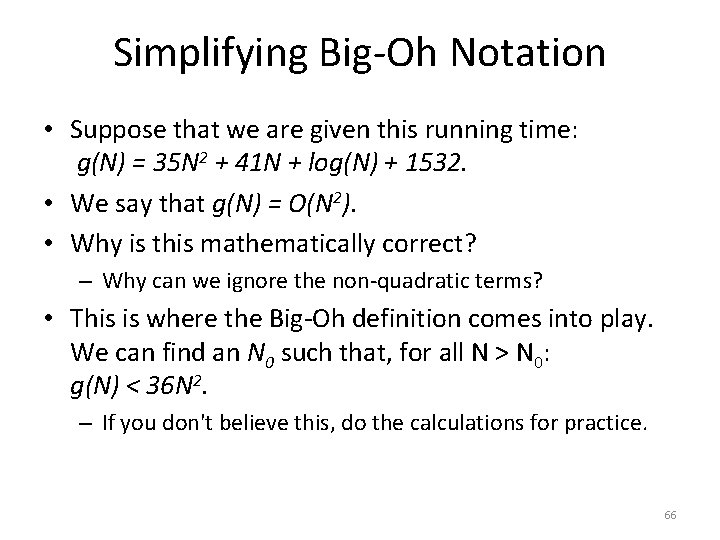 Simplifying Big-Oh Notation

• Suppose that we are given this running time: $g(N) = 35N^2 + 41N + log(N) + 1532$.

• We say that $g(N) = O(N^2)$.

• Why is this mathematically correct?

– Why can we ignore the non-quadratic terms?

• This is where the Big-Oh definition comes into play. We can find an $N_0$ such that, for all $N > N_0$: $g(N) < 36N^2$.

– If you don't believe this, do the calculations for practice.

66